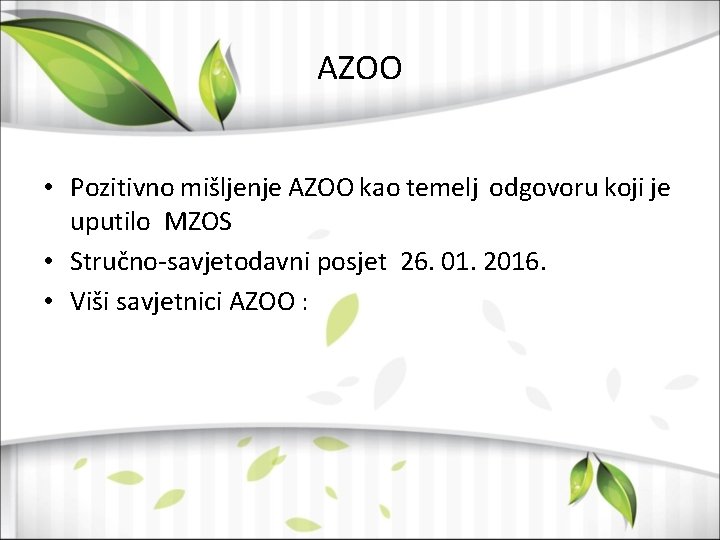 AZOO

• Pozitivno mišljenje AZOO kao temelj odgovoru koji je uputilo MZOS
• Stručno-savjetodavni posjet 26. 01. 2016.
• Viši savjetnici AZOO :